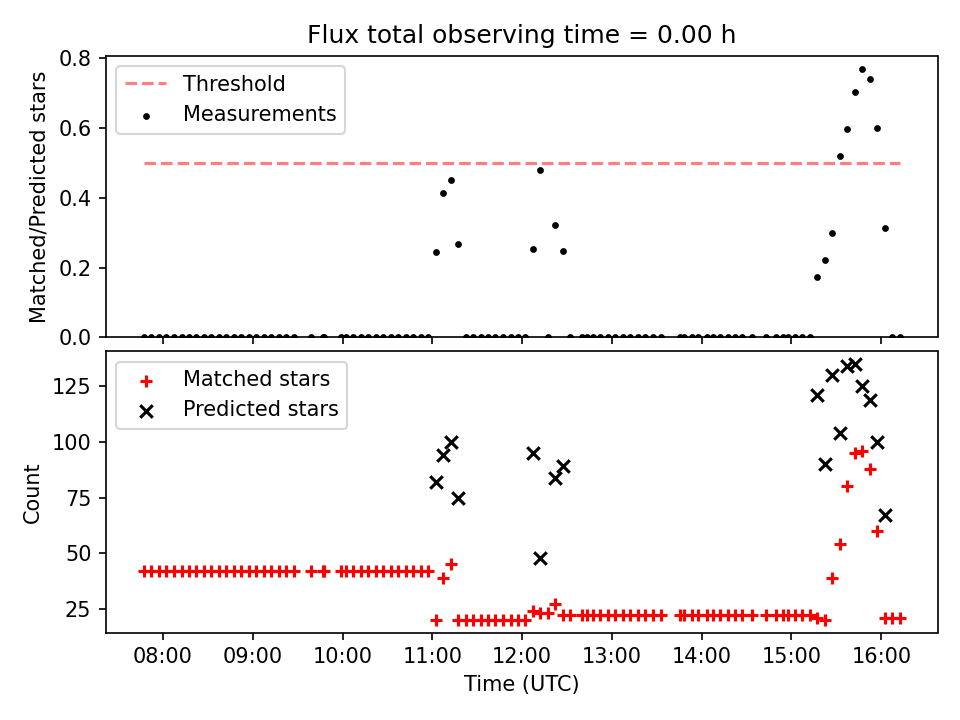 Flux total observing time = 0.00 h

Threshold
Measurements

Matched/Predicted stars

0.8
0.6
0.4
0.2
0.0

Matched stars
Predicted stars

Count

125
100
75
50
25

08:00
09:00
10:00
11:00
12:00
13:00
14:00
15:00
16:00

Time (UTC)